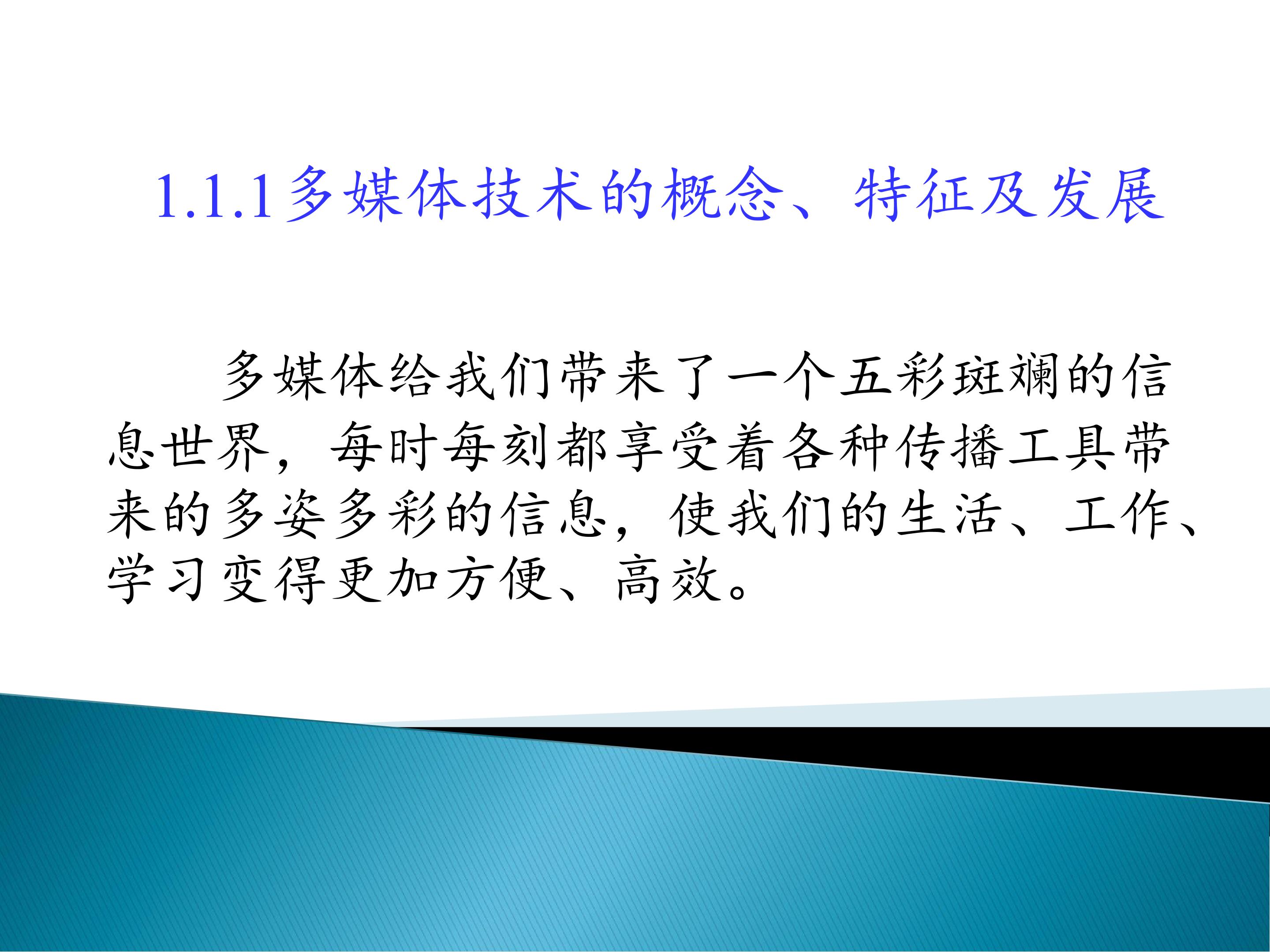 1.1.1多媒体技术的概念、特征及发展

多媒体给我们带来了一个五彩斑斓的信息世界，每时每刻都享受着各种传播工具带来的多姿多彩的信息，使我们的生活、工作、学习变得更加方便、高效。